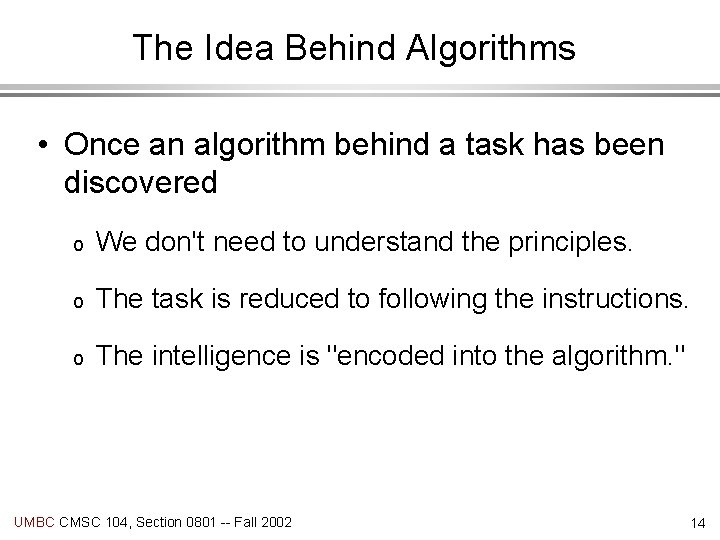 The Idea Behind Algorithms

• Once an algorithm behind a task has been discovered

o We don't need to understand the principles.

o The task is reduced to following the instructions.

o The intelligence is "encoded into the algorithm."

UMBC CMSC 104, Section 0801 -- Fall 2002

14